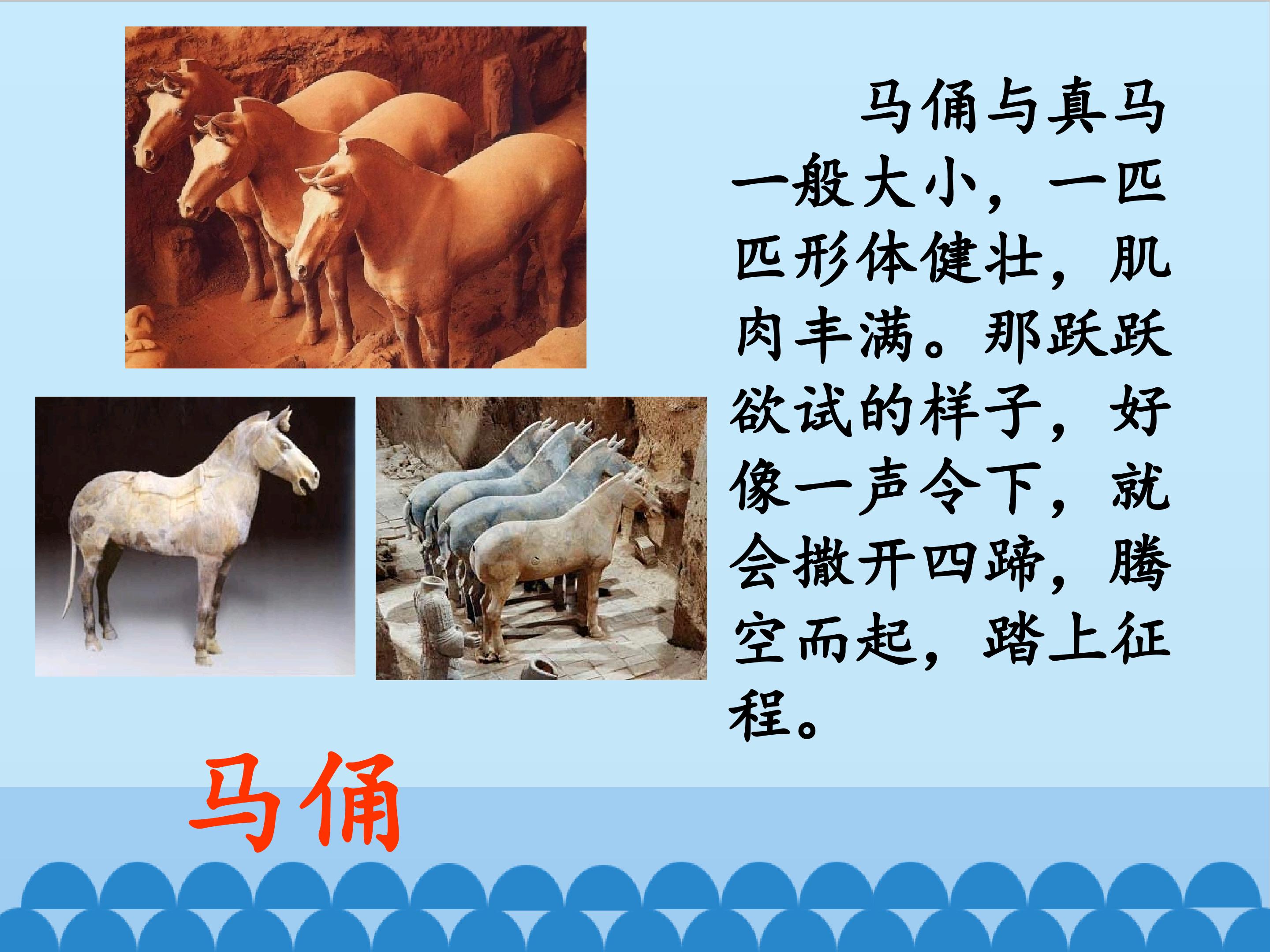 马俑与真马一般大小，一匹匹形体健壮，肌肉丰满。那跃跃欲试的样子，好像一声令下，就会撒开四蹄，腾空而起，踏上征程。

马俑